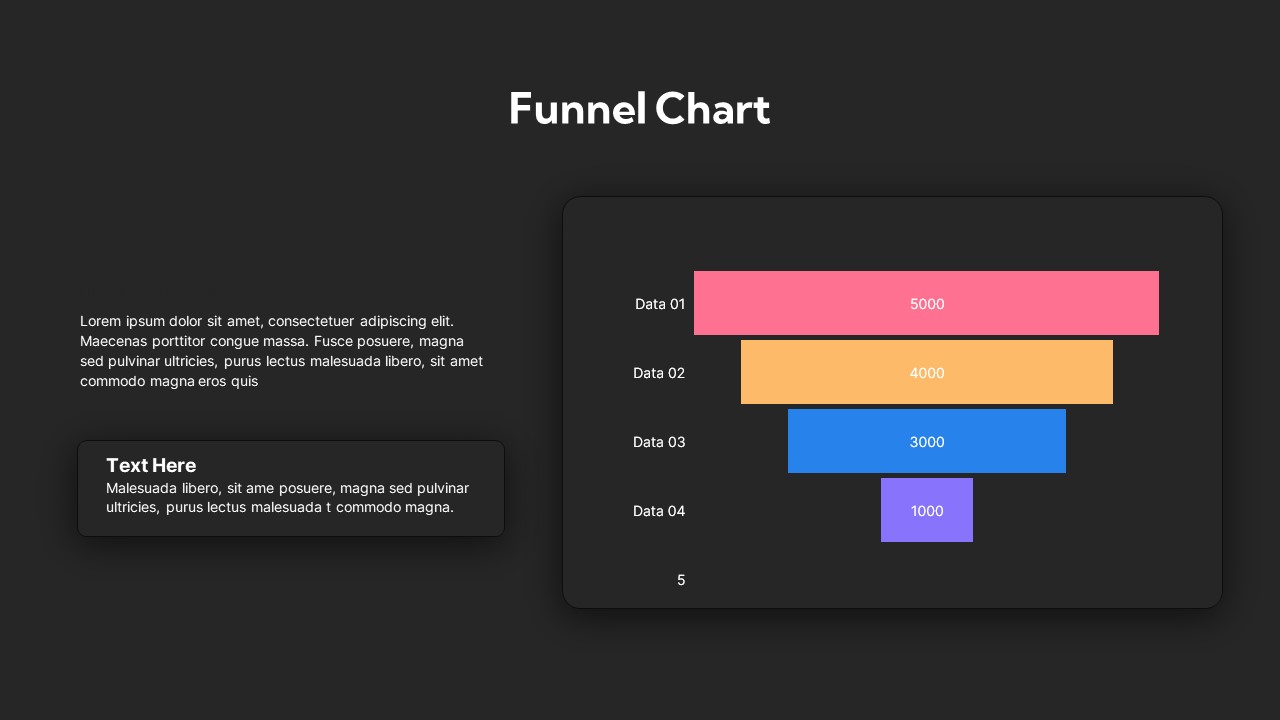 Funnel Chart

Lorem ipsum dolor sit amet, consectetuer adipiscing elit. Maecenas porttitor congue massa. Fusce posuere, magna sed pulvinar ultricies, purus lectus malesuada libero, sit amet commodo magna eros quis

Text Here
Malesuada libero, sit ame posuere, magna sed pulvinar ultricies, purus lectus malesuada t commodo magna.

Data 01
5000
Data 02
4000
Data 03
3000
Data 04
1000
5